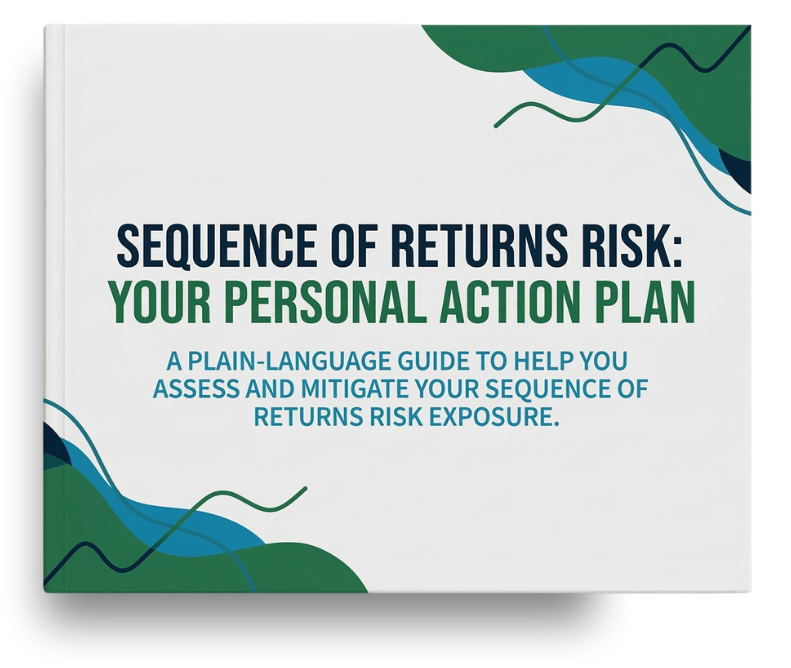 SEQUENCE OF RETURNS RISK:
YOUR PERSONAL ACTION PLAN

A PLAIN-LANGUAGE GUIDE TO HELP YOU ASSESS AND MITIGATE YOUR SEQUENCE OF RETURNS RISK EXPOSURE.